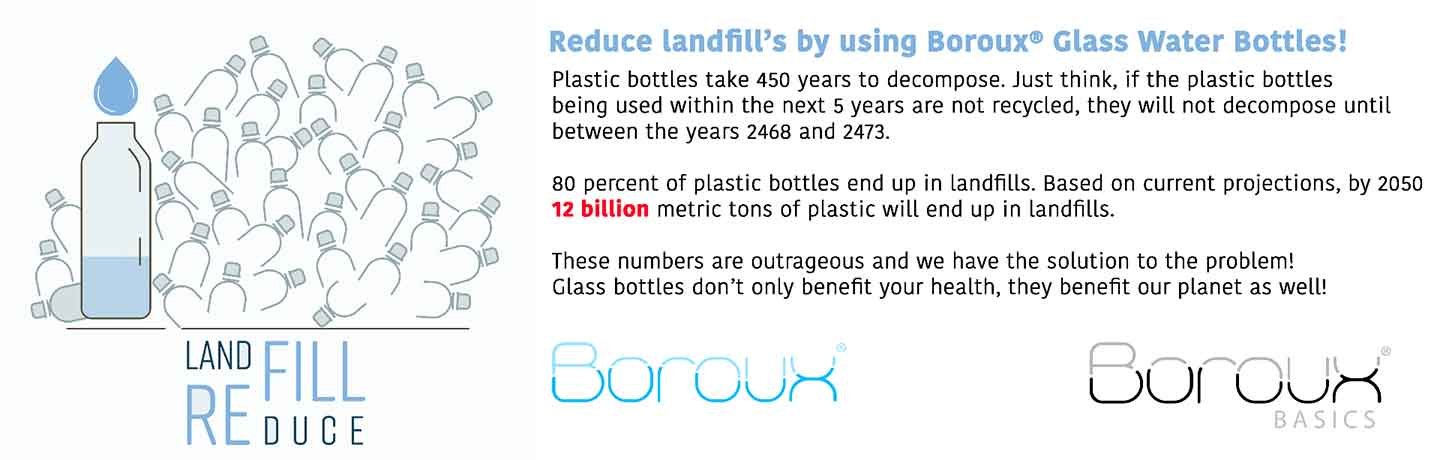 LAND FILL
RE DUCE

Reduce landfill's by using Boroux® Glass Water Bottles!

Plastic bottles take 450 years to decompose. Just think, if the plastic bottles being used within the next 5 years are not recycled, they will not decompose until between the years 2468 and 2473.

80 percent of plastic bottles end up in landfills. Based on current projections, by 2050 12 billion metric tons of plastic will end up in landfills.

These numbers are outrageous and we have the solution to the problem! Glass bottles don't only benefit your health, they benefit our planet as well!

Boroux®

Boroux®
BASICS